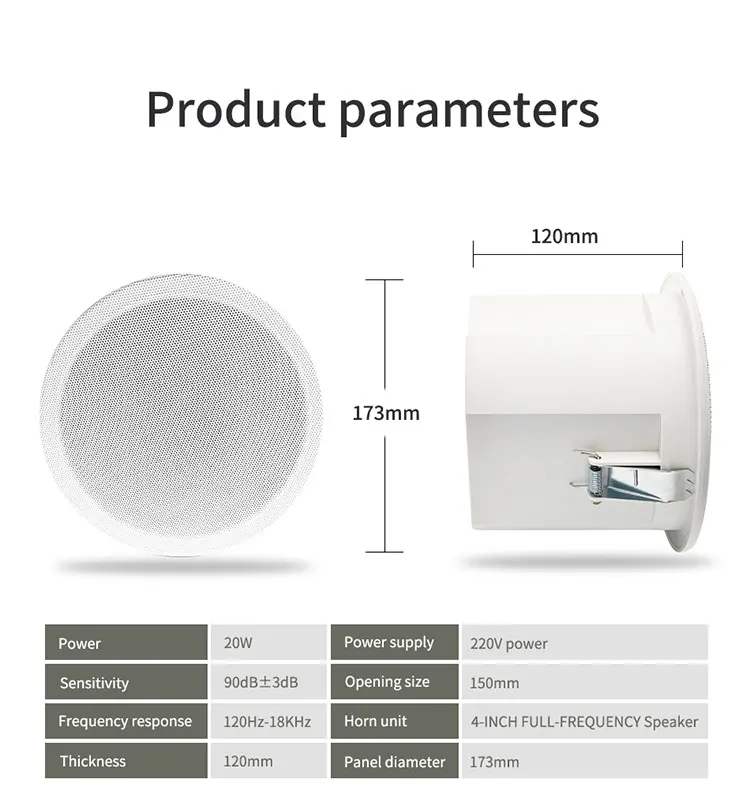 Product parameters

120mm

173mm

| Power | 20W | Power supply | 220V power |
|---|---|---|---|
| Sensitivity | 90dB±3dB | Opening size | 150mm |
| Frequency response | 120Hz-18KHz | Horn unit | 4-INCH FULL-FREQUENCY Speaker |
| Thickness | 120mm | Panel diameter | 173mm |